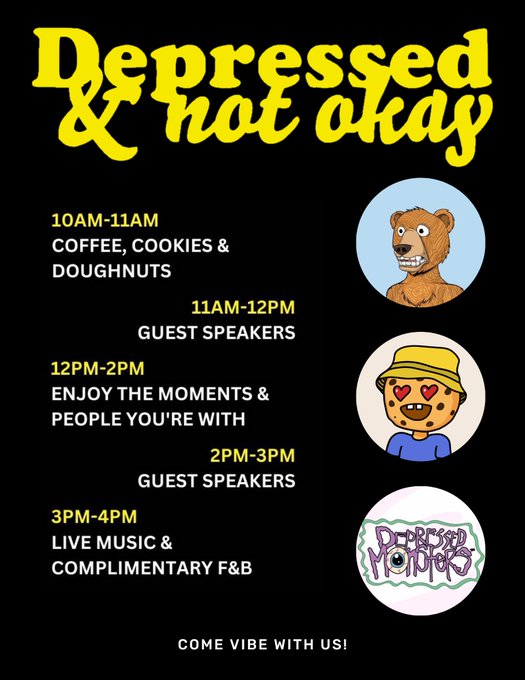 Depressed & not okay

10AM-11AM
COFFEE, COOKIES & DOUGHNUTS

11AM-12PM
GUEST SPEAKERS

12PM-2PM
ENJOY THE MOMENTS & PEOPLE YOU'RE WITH

2PM-3PM
GUEST SPEAKERS

3PM-4PM
LIVE MUSIC & COMPLIMENTARY F&B

DEPRESSED MONSTERS

COME VIBE WITH US!